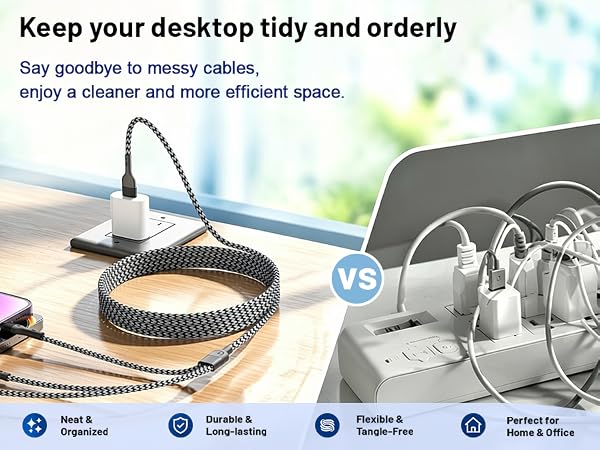 Keep your desktop tidy and orderly

Say goodbye to messy cables, enjoy a cleaner and more efficient space.

VS

Neat & Organized

Durable & Long-lasting

Flexible & Tangle-Free

Perfect for Home & Office